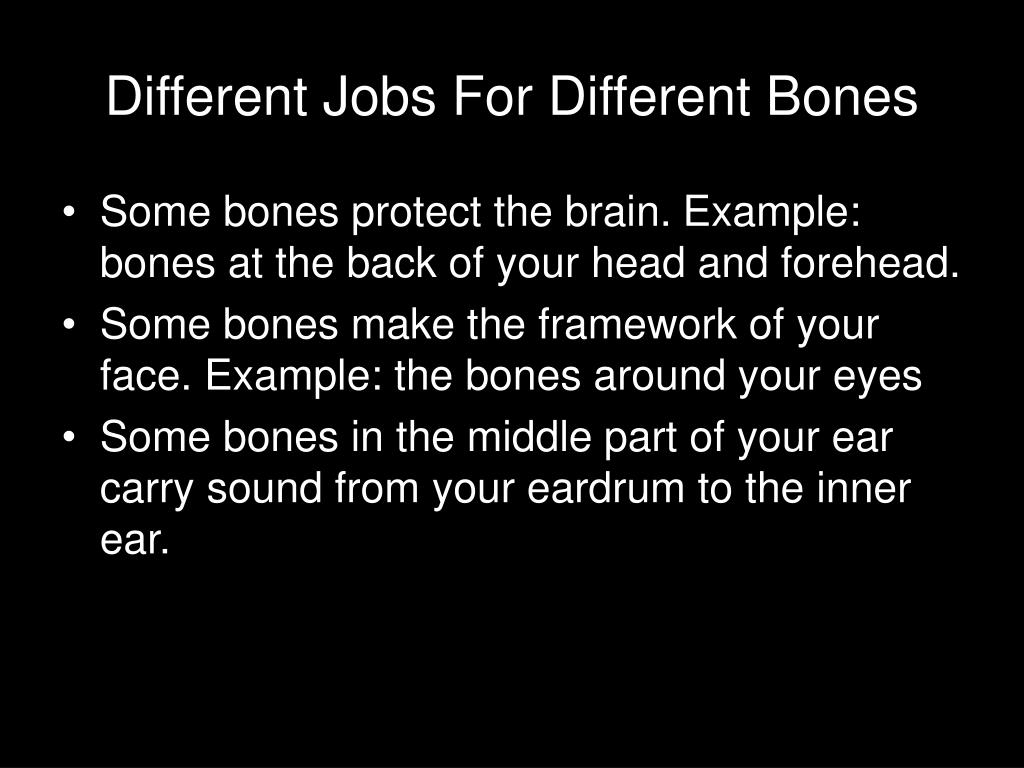 Different Jobs For Different Bones

• Some bones protect the brain. Example: bones at the back of your head and forehead.
• Some bones make the framework of your face. Example: the bones around your eyes
• Some bones in the middle part of your ear carry sound from your eardrum to the inner ear.